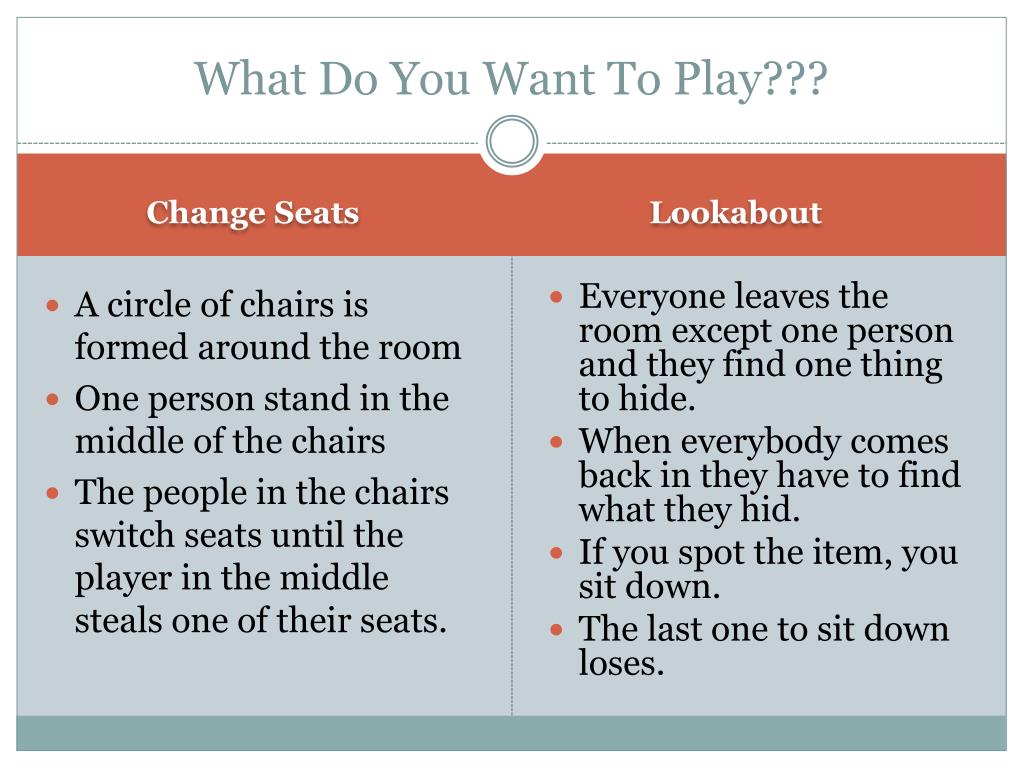 What Do You Want To Play???

Change Seats

- A circle of chairs is formed around the room
- One person stand in the middle of the chairs
- The people in the chairs switch seats until the player in the middle steals one of their seats.

Lookabout

- Everyone leaves the room except one person and they find one thing to hide.
- When everybody comes back in they have to find what they hid.
- If you spot the item, you sit down.
- The last one to sit down loses.